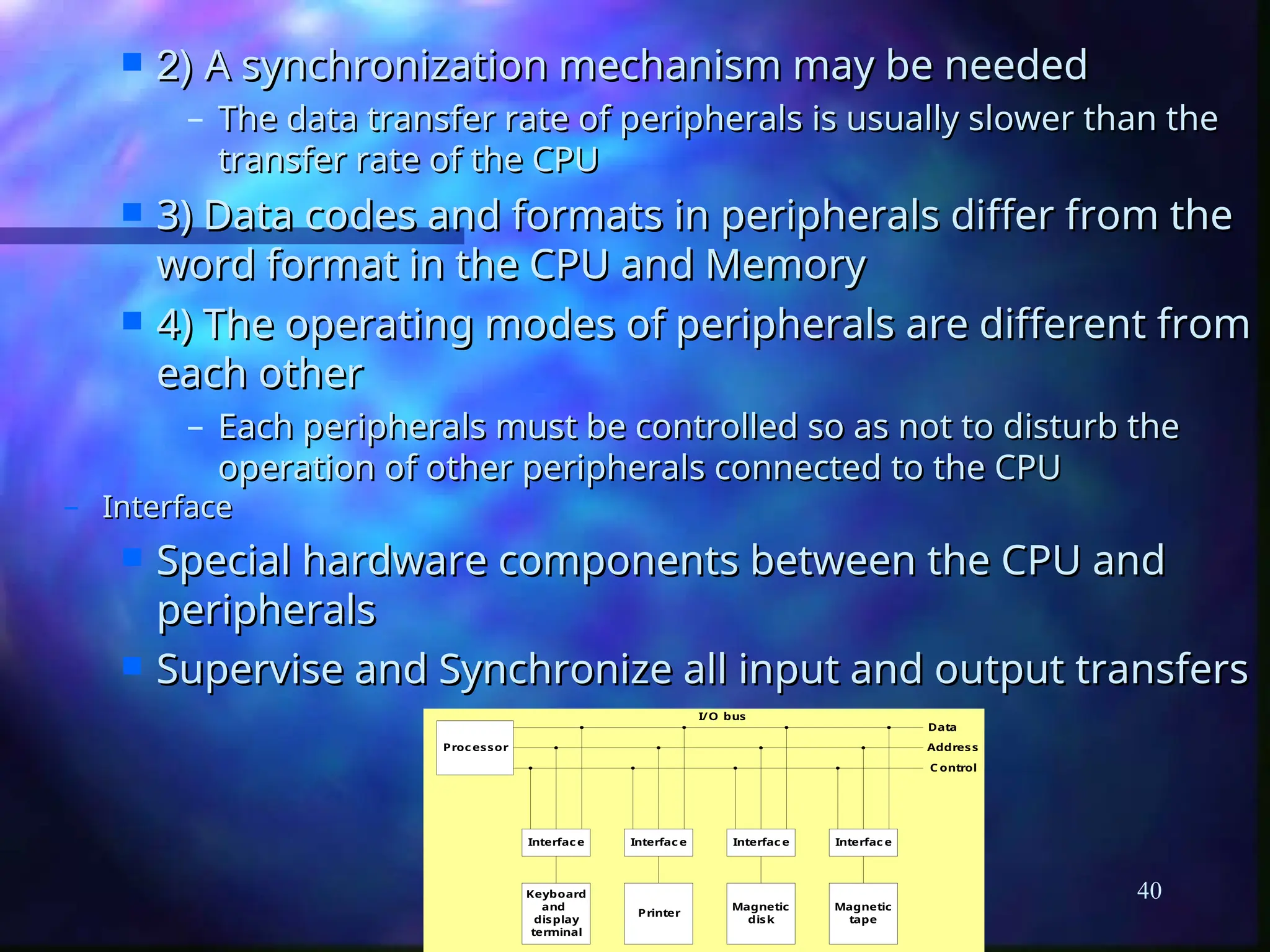 2) A synchronization mechanism may be needed

– The data transfer rate of peripherals is usually slower than the transfer rate of the CPU

3) Data codes and formats in peripherals differ from the word format in the CPU and Memory

4) The operating modes of peripherals are different from each other

– Each peripherals must be controlled so as not to disturb the operation of other peripherals connected to the CPU

– Interface

Special hardware components between the CPU and peripherals

Supervise and Synchronize all input and output transfers

I/O bus
Processor
Data
Address
Control
Interface
Interface
Interface
Interface
Keyboard and display terminal
Printer
Magnetic disk
Magnetic tape

40